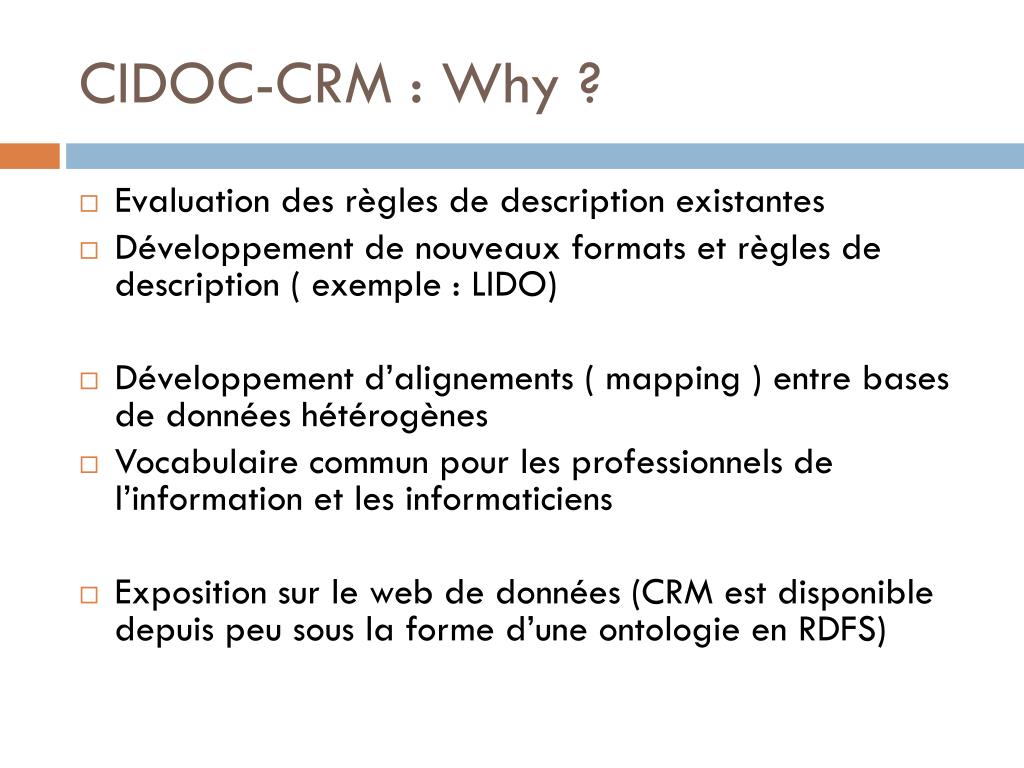 CIDOC-CRM : Why ?

□ Evaluation des règles de description existantes
□ Développement de nouveaux formats et règles de description ( exemple : LIDO)

□ Développement d'alignements ( mapping ) entre bases de données hétérogènes
□ Vocabulaire commun pour les professionnels de l'information et les informaticiens

□ Exposition sur le web de données (CRM est disponible depuis peu sous la forme d'une ontologie en RDFS)